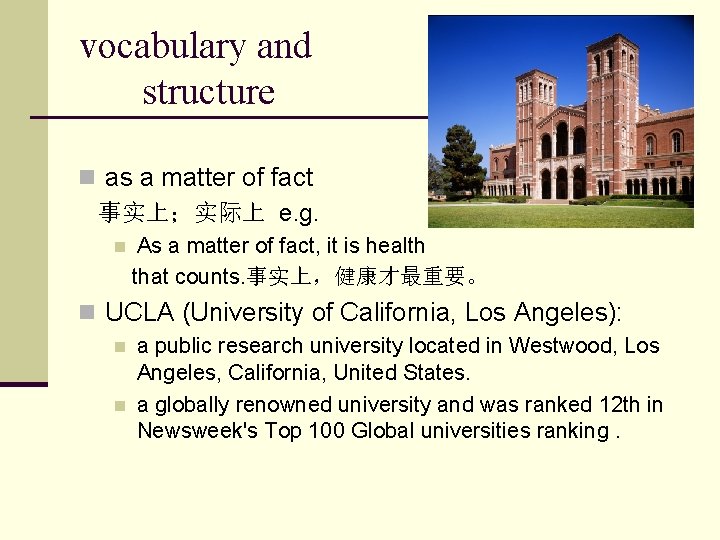 vocabulary and structure

as a matter of fact
事实上；实际上 e.g.

As a matter of fact, it is health that counts.事实上，健康才最重要。

UCLA (University of California, Los Angeles):

a public research university located in Westwood, Los Angeles, California, United States.

a globally renowned university and was ranked 12th in Newsweek's Top 100 Global universities ranking .